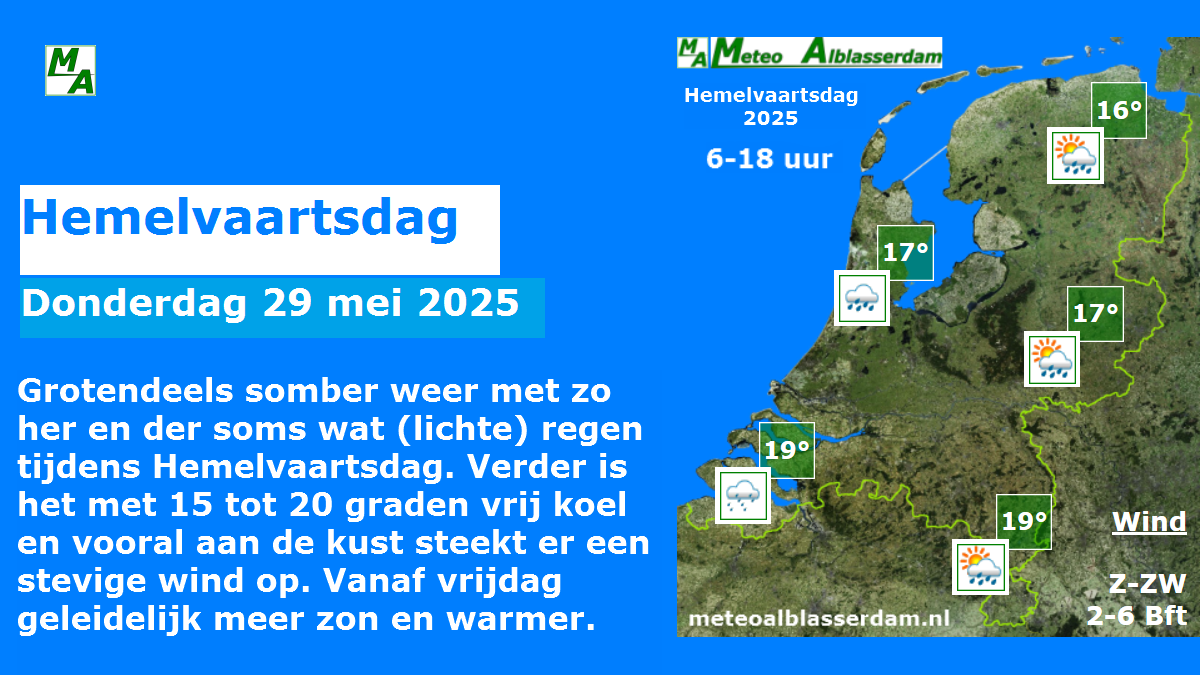 MA

Hemelvaartsdag

Donderdag 29 mei 2025

Grotendeels somber weer met zo her en der soms wat (lichte) regen tijdens Hemelvaartsdag. Verder is het met 15 tot 20 graden vrij koel en vooral aan de kust steekt er een stevige wind op. Vanaf vrijdag geleidelijk meer zon en warmer.

MA Meteo Alblasserdam

Hemelvaartsdag 2025

6-18 uur

16°

17°

17°

19°

19°

Wind

Z-ZW 2-6 Bft

meteoalblasserdam.nl